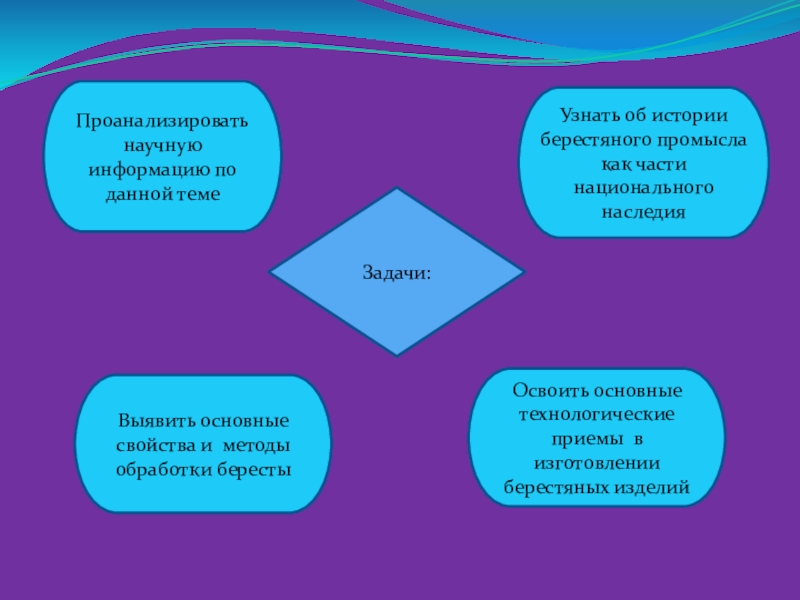 Проанализировать научную информацию по данной теме

Узнать об истории берестяного промысла как части национального наследия

Задачи:

Выявить основные свойства и методы обработки бересты

Освоить основные технологические приемы в изготовлении берестяных изделий